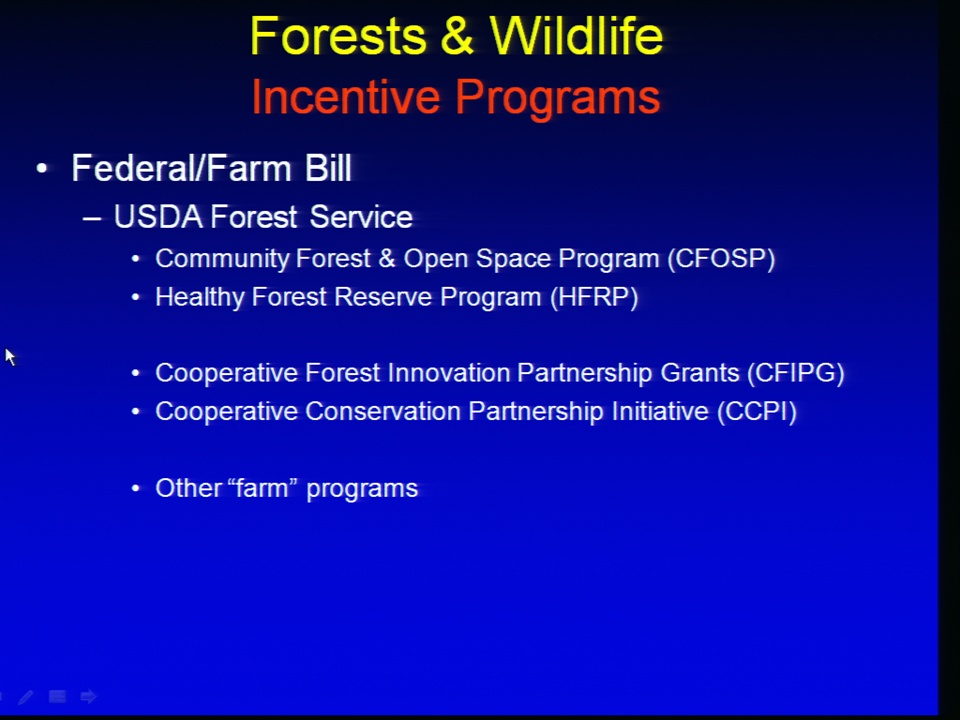 Forests & Wildlife
Incentive Programs

• Federal/Farm Bill
– USDA Forest Service
• Community Forest & Open Space Program (CFOSP)
• Healthy Forest Reserve Program (HFRP)

• Cooperative Forest Innovation Partnership Grants (CFIPG)
• Cooperative Conservation Partnership Initiative (CCPI)

• Other “farm” programs